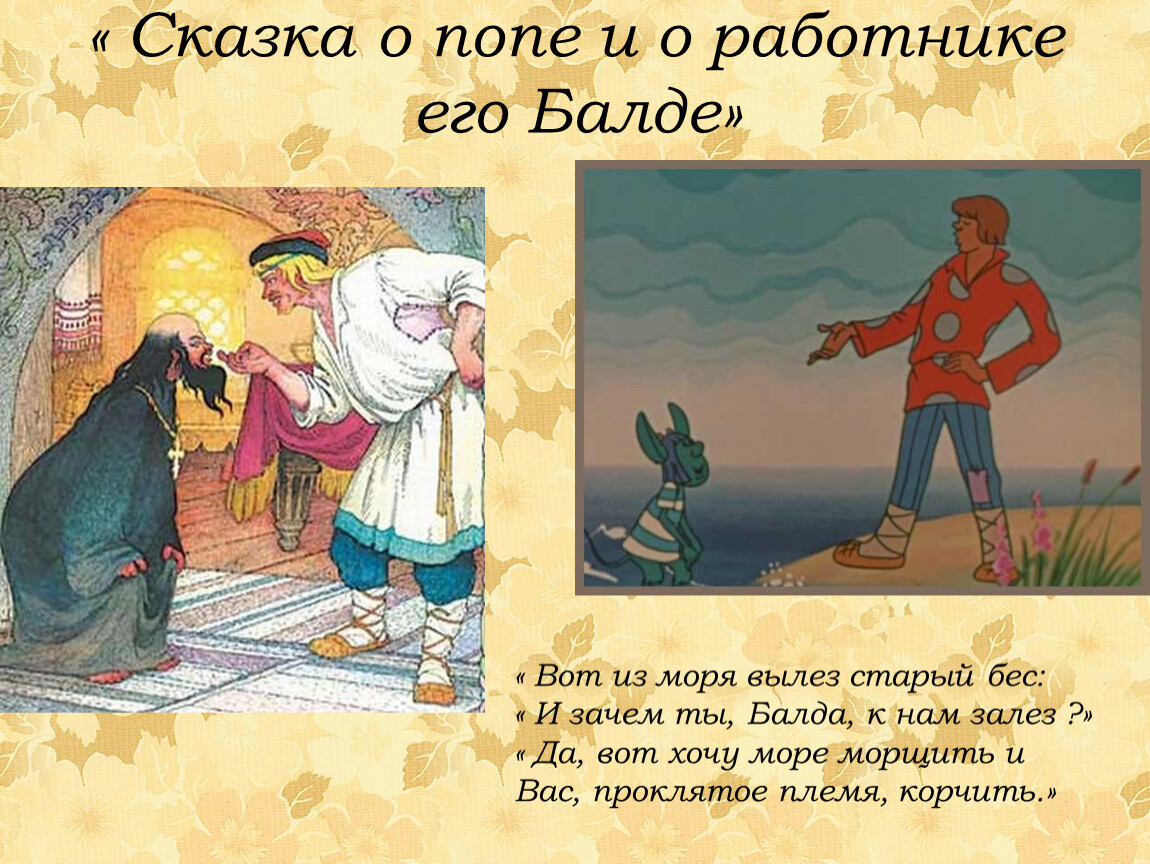 « Сказка о попе и о работнике его Балде»

« Вот из моря вылез старый бес:
« И зачем ты, Балда, к нам залез ?»
« Да, вот хочу море морщить и
Вас, проклятое племя, корчить.»